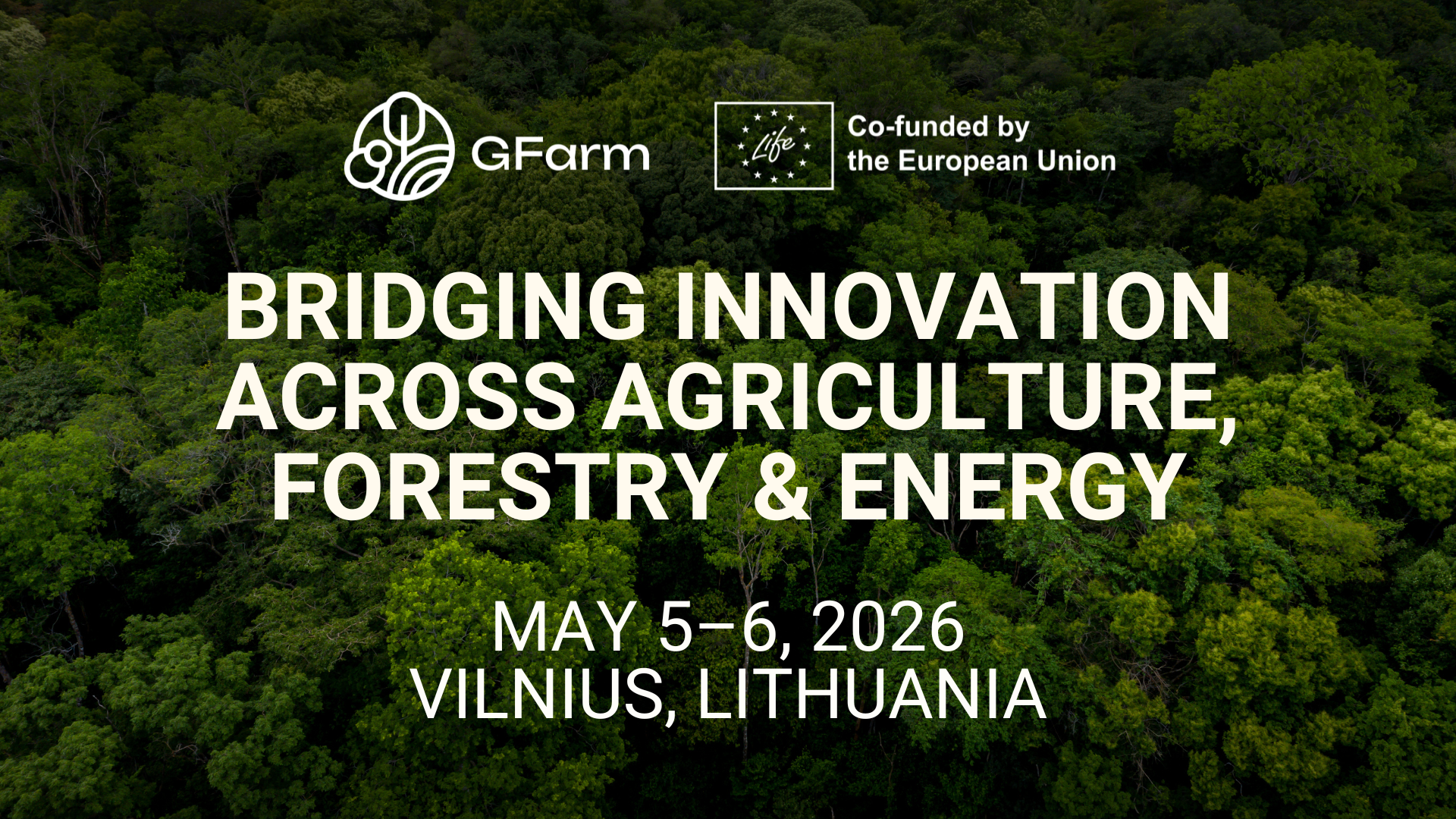 GFarm

Life

Co-funded by the European Union

BRIDGING INNOVATION ACROSS AGRICULTURE, FORESTRY & ENERGY

MAY 5–6, 2026
VILNIUS, LITHUANIA